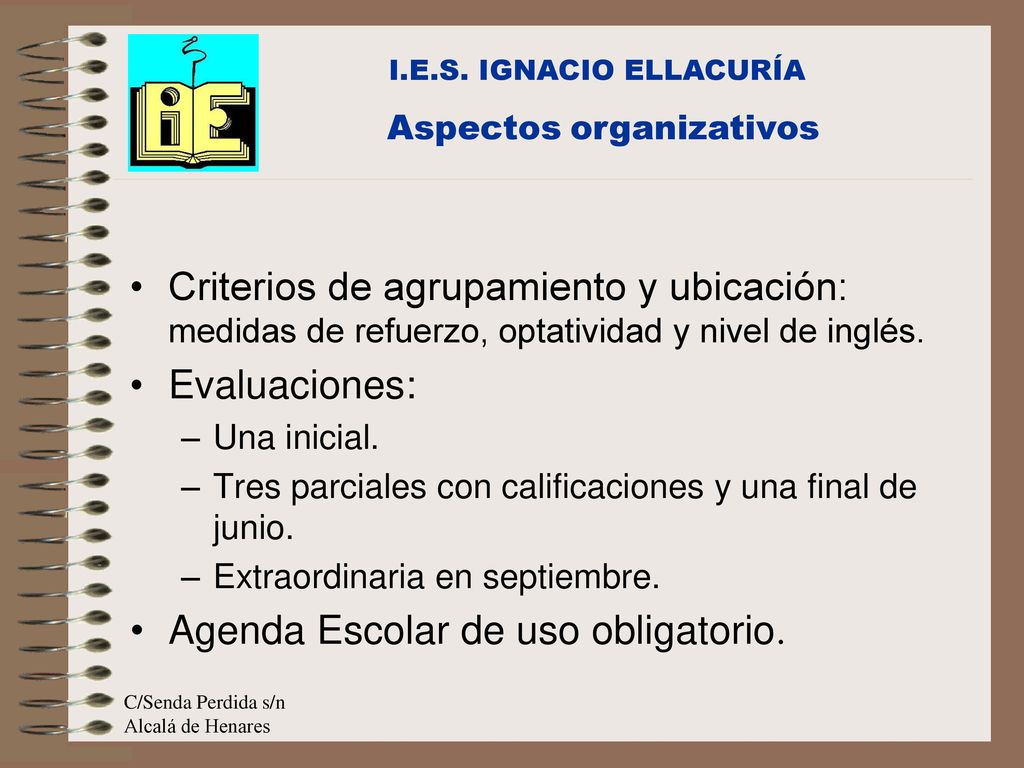 I.E.S. IGNACIO ELLACURÍA

Aspectos organizativos

• Criterios de agrupamiento y ubicación: medidas de refuerzo, optatividad y nivel de inglés.

• Evaluaciones:
– Una inicial.
– Tres parciales con calificaciones y una final de junio.
– Extraordinaria en septiembre.

• Agenda Escolar de uso obligatorio.

C/Senda Perdida s/n
Alcalá de Henares